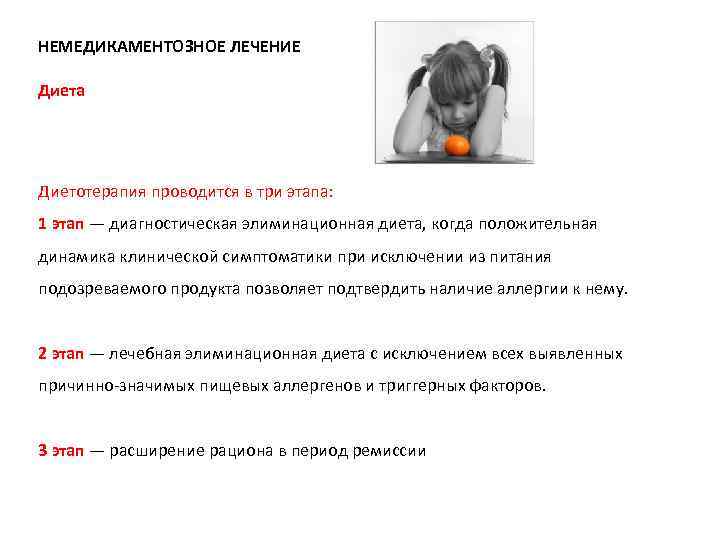 НЕМЕДИКАМЕНТОЗНОЕ ЛЕЧЕНИЕ

Диета

Диетотерапия проводится в три этапа:
1 этап — диагностическая элиминационная диета, когда положительная динамика клинической симптоматики при исключении из питания подозреваемого продукта позволяет подтвердить наличие аллергии к нему.

2 этап — лечебная элиминационная диета с исключением всех выявленных причинно-значимых пищевых аллергенов и триггерных факторов.

3 этап — расширение рациона в период ремиссии